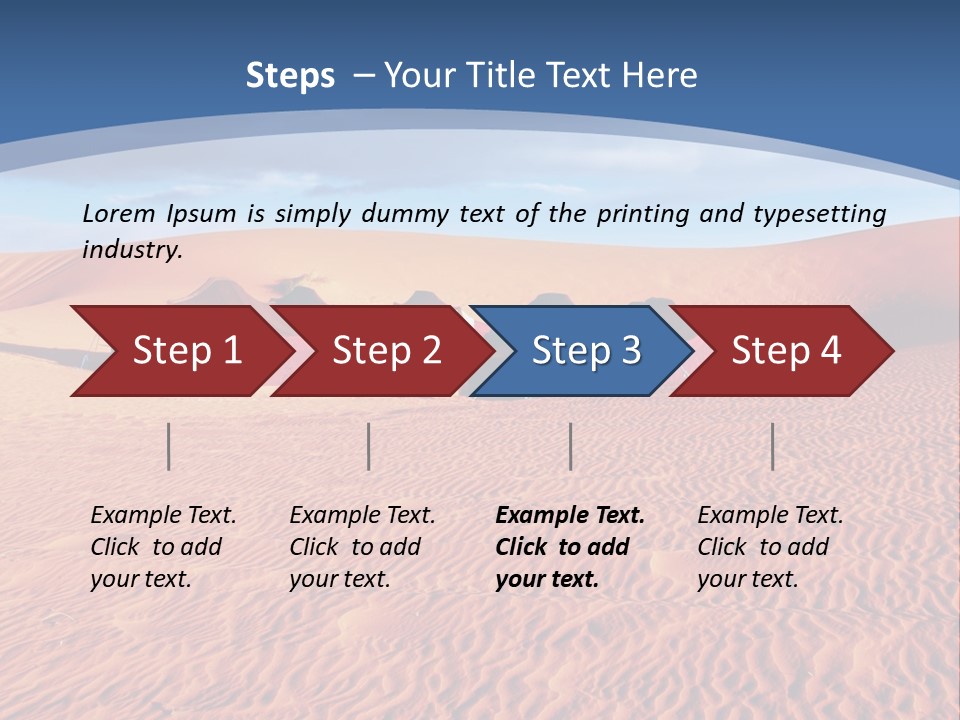 Steps – Your Title Text Here

Lorem Ipsum is simply dummy text of the printing and typesetting industry.

Step 1

Step 2

Step 3

Step 4

Example Text. Click to add your text.

Example Text. Click to add your text.

Example Text. Click to add your text.

Example Text. Click to add your text.